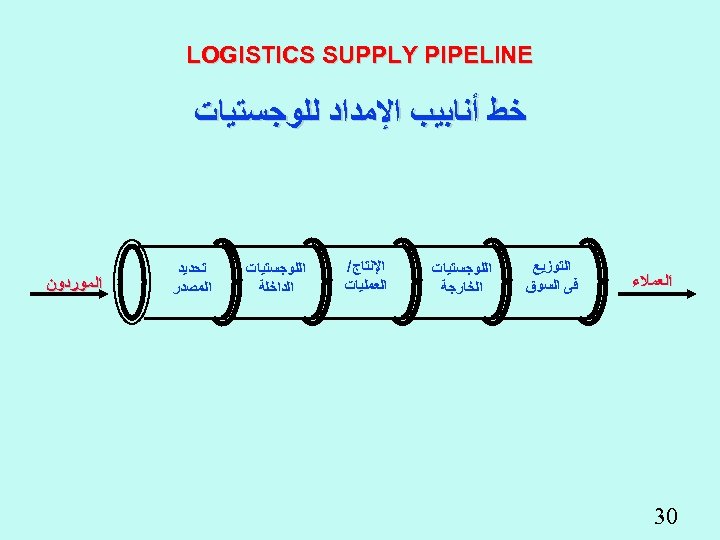 LOGISTICS SUPPLY PIPELINE

خط أنابيب الإمداد للوجستيات

الموردون

تحديد المصدر

اللوجستيات الداخلة

الإنتاج/ العمليات

اللوجستيات الخارجة

التوزيع فى السوق

العملاء

30